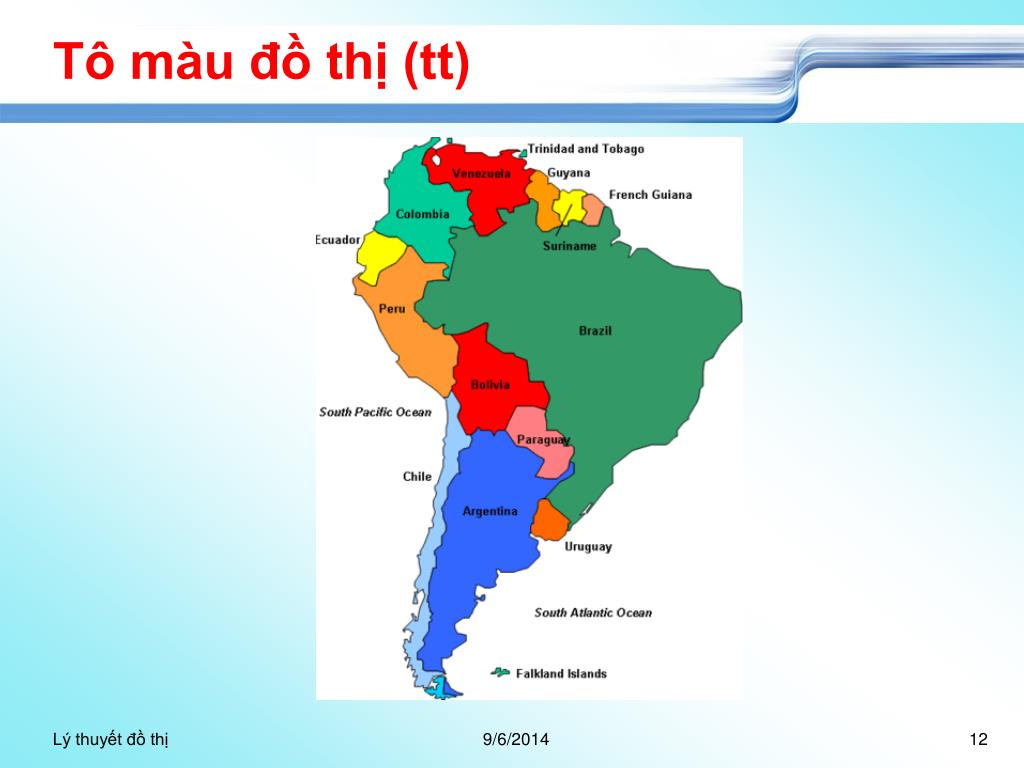 Tô màu đồ thị (tt)

Trinidad and Tobago
Venezuela
Guyana
French Guiana
Colombia
Suriname
Ecuador
Peru
Brazil
Bolivia
South Pacific Ocean
Paraguay
Chile
Argentina
Uruguay
South Atlantic Ocean
Falkland Islands

Lý thuyết đồ thị
9/6/2014
12